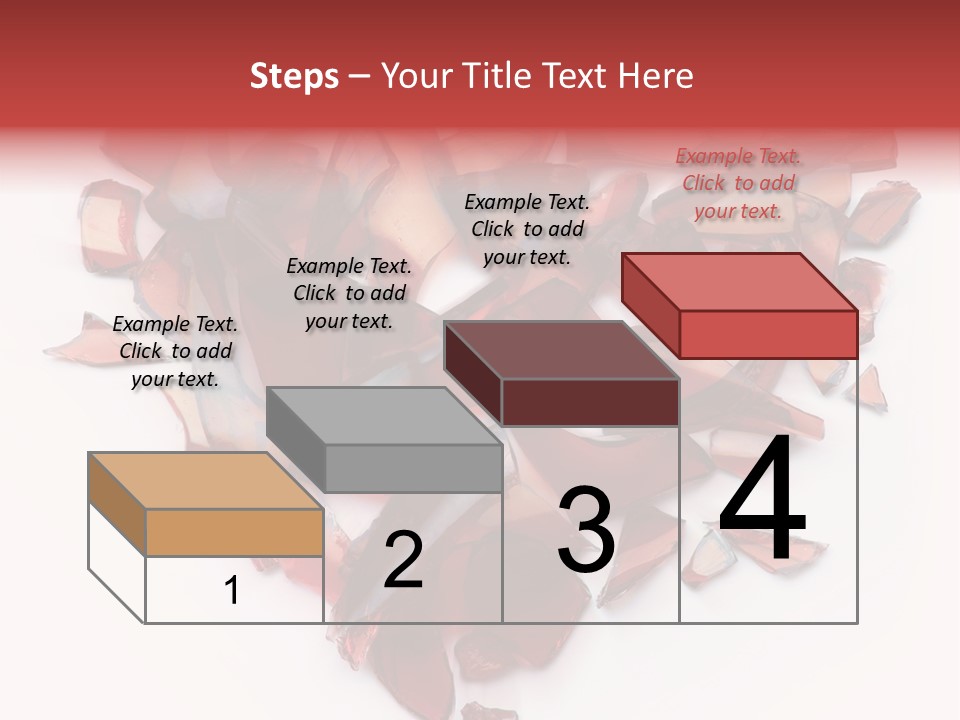 Steps – Your Title Text Here

Example Text. Click to add your text.

Example Text. Click to add your text.

Example Text. Click to add your text.

Example Text. Click to add your text.

1

2

3

4